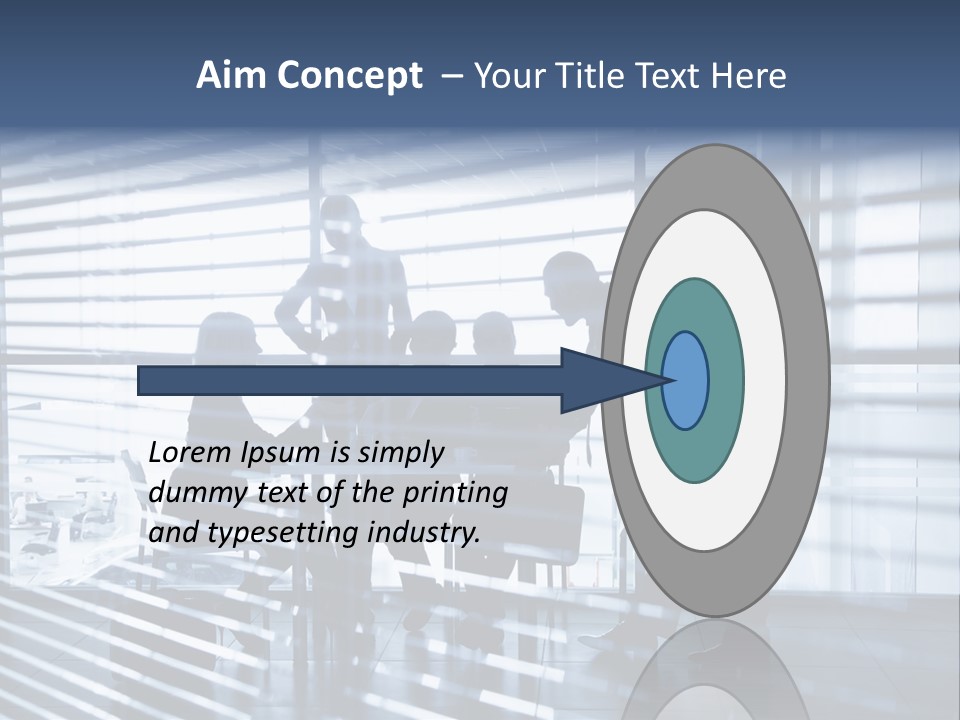 Aim Concept – Your Title Text Here

Lorem Ipsum is simply dummy text of the printing and typesetting industry.